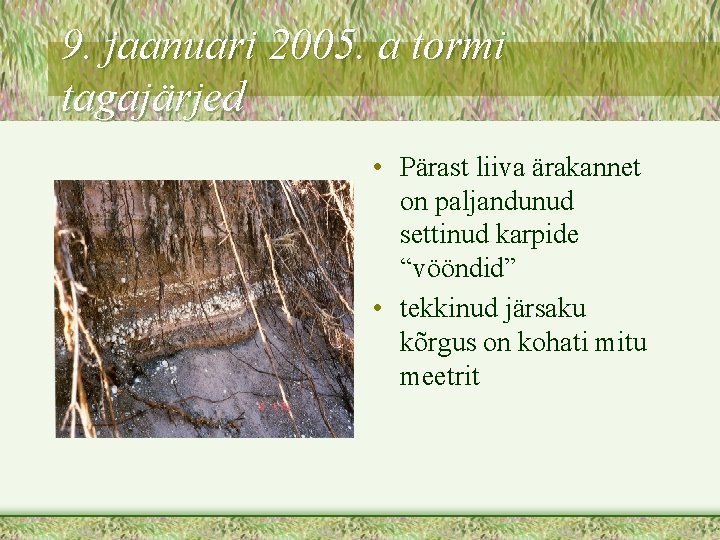 9. jaanuari 2005. a tormi tagajärjed

• Pärast liiva ärakannet on paljandunud settinud karpide “vööndid”
• tekkinud järsaku kõrgus on kohati mitu meetrit